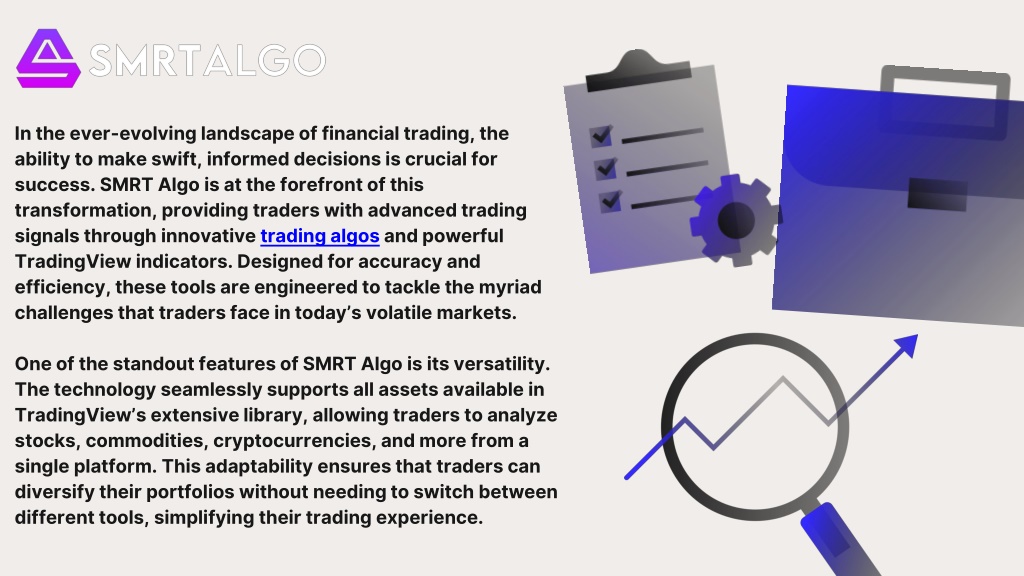 SMRTALGO

In the ever-evolving landscape of financial trading, the ability to make swift, informed decisions is crucial for success. SMRT Algo is at the forefront of this transformation, providing traders with advanced trading signals through innovative trading algos and powerful TradingView indicators. Designed for accuracy and efficiency, these tools are engineered to tackle the myriad challenges that traders face in today's volatile markets.

One of the standout features of SMRT Algo is its versatility. The technology seamlessly supports all assets available in TradingView's extensive library, allowing traders to analyze stocks, commodities, cryptocurrencies, and more from a single platform. This adaptability ensures that traders can diversify their portfolios without needing to switch between different tools, simplifying their trading experience.